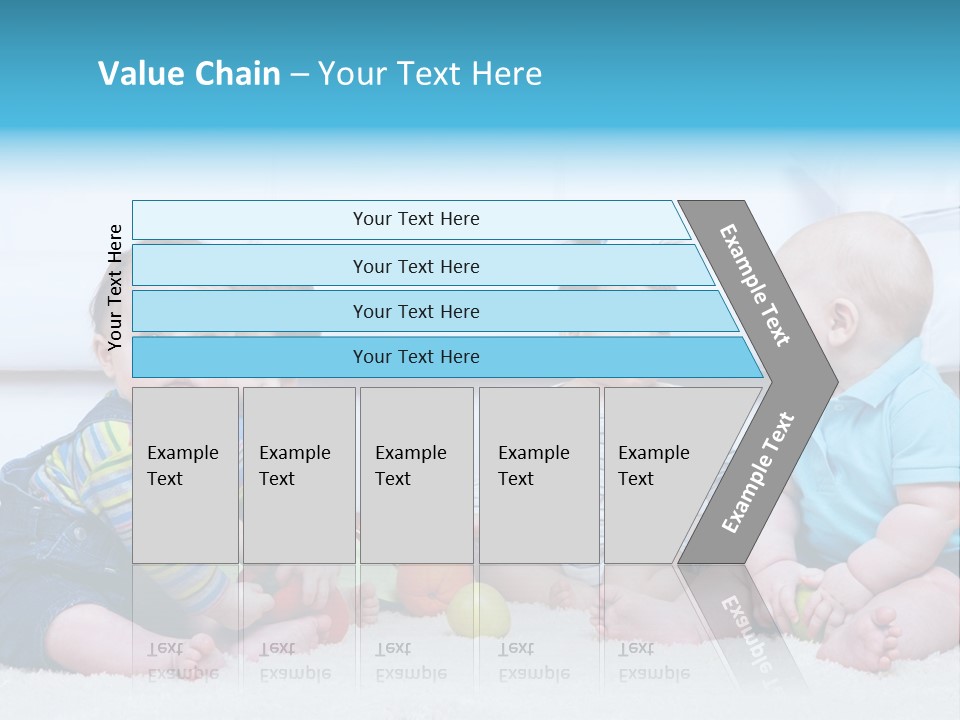 Value Chain – Your Text Here

Your Text Here

Your Text Here

Your Text Here

Your Text Here

Your Text Here

Example Text

Example Text

Example Text

Example Text

Example Text

Example Text

Example Text